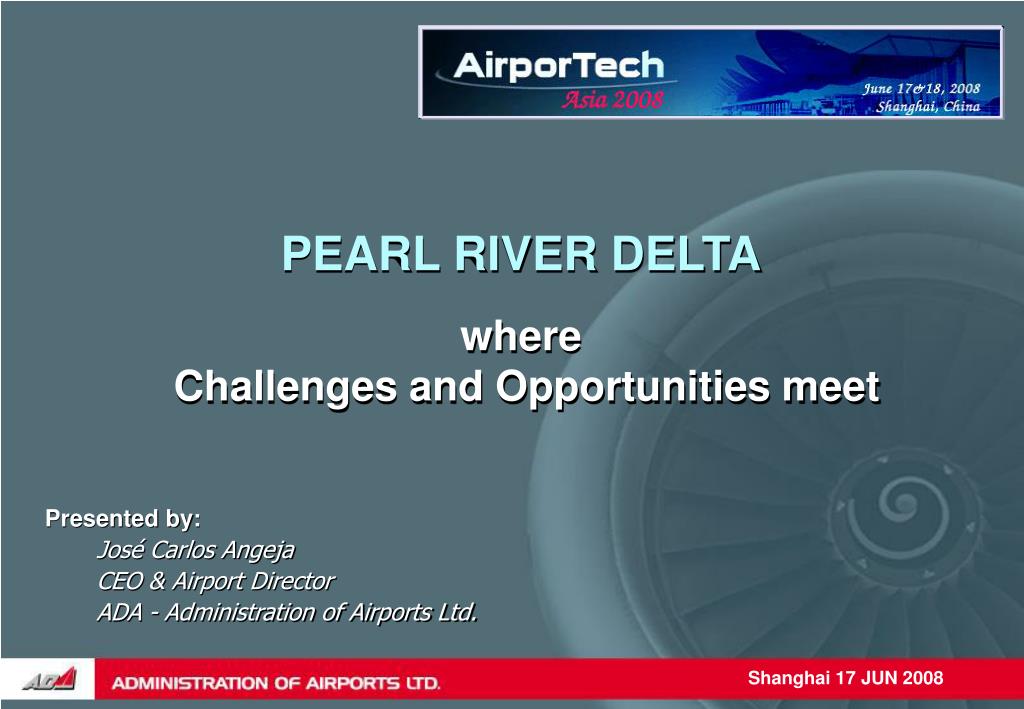 AirporTech
Asia 2008
June 17&18, 2008
Shanghai, China

PEARL RIVER DELTA

where
Challenges and Opportunities meet

Presented by:
José Carlos Angeja
CEO & Airport Director
ADA - Administration of Airports Ltd.

ADA
ADMINISTRATION OF AIRPORTS LTD.

Shanghai 17 JUN 2008